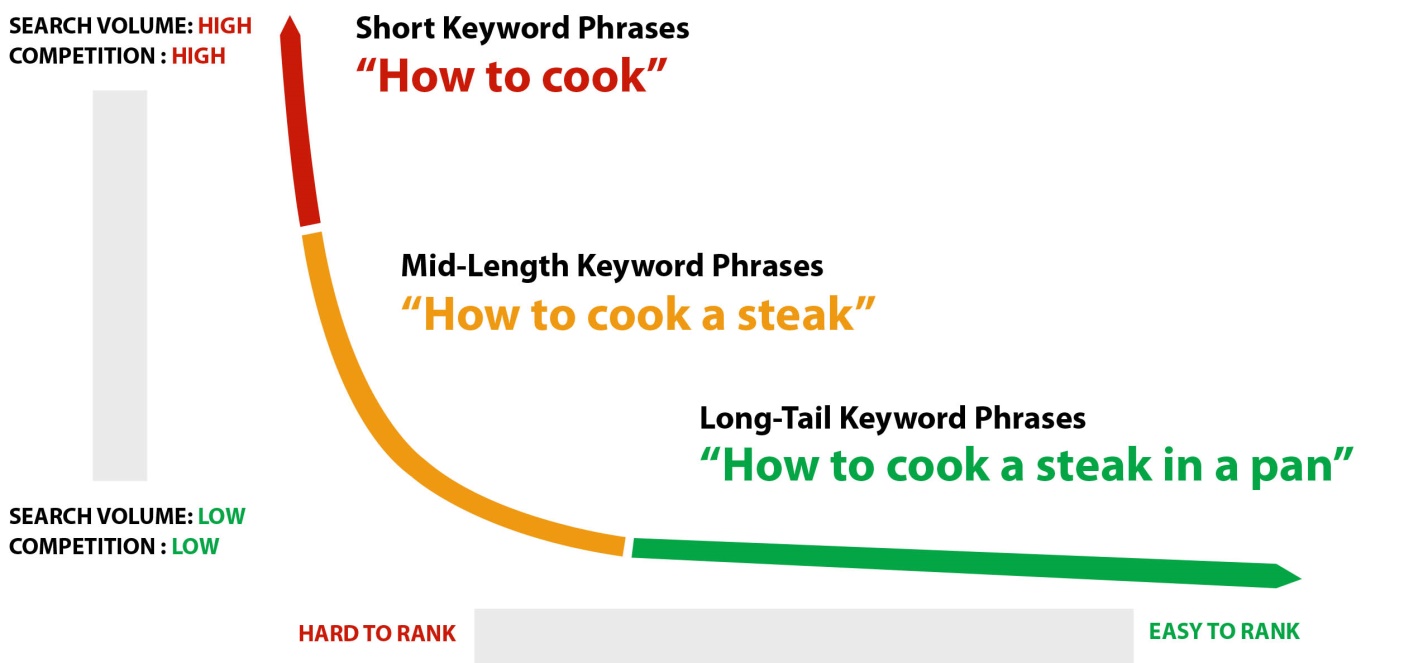 SEARCH VOLUME: HIGH
COMPETITION : HIGH

Short Keyword Phrases
“How to cook”

Mid-Length Keyword Phrases
“How to cook a steak”

Long-Tail Keyword Phrases
“How to cook a steak in a pan”

SEARCH VOLUME: LOW
COMPETITION : LOW

HARD TO RANK

EASY TO RANK